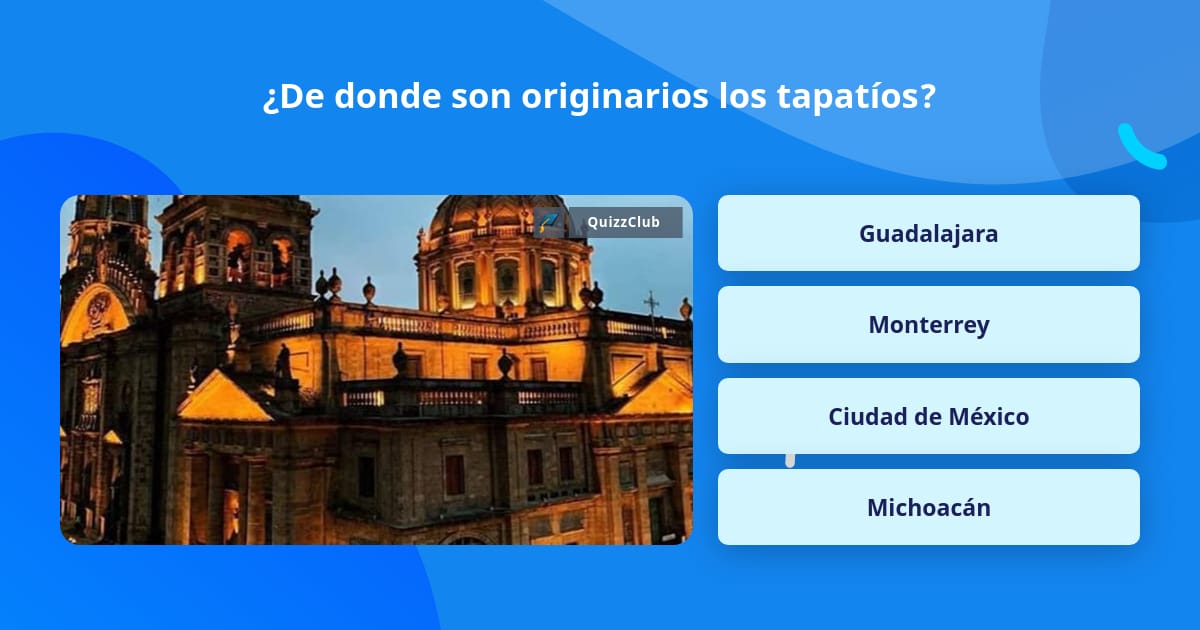 ¿De donde son originarios los tapatíos?

QuizzClub

Guadalajara

Monterrey

Ciudad de México

Michoacán